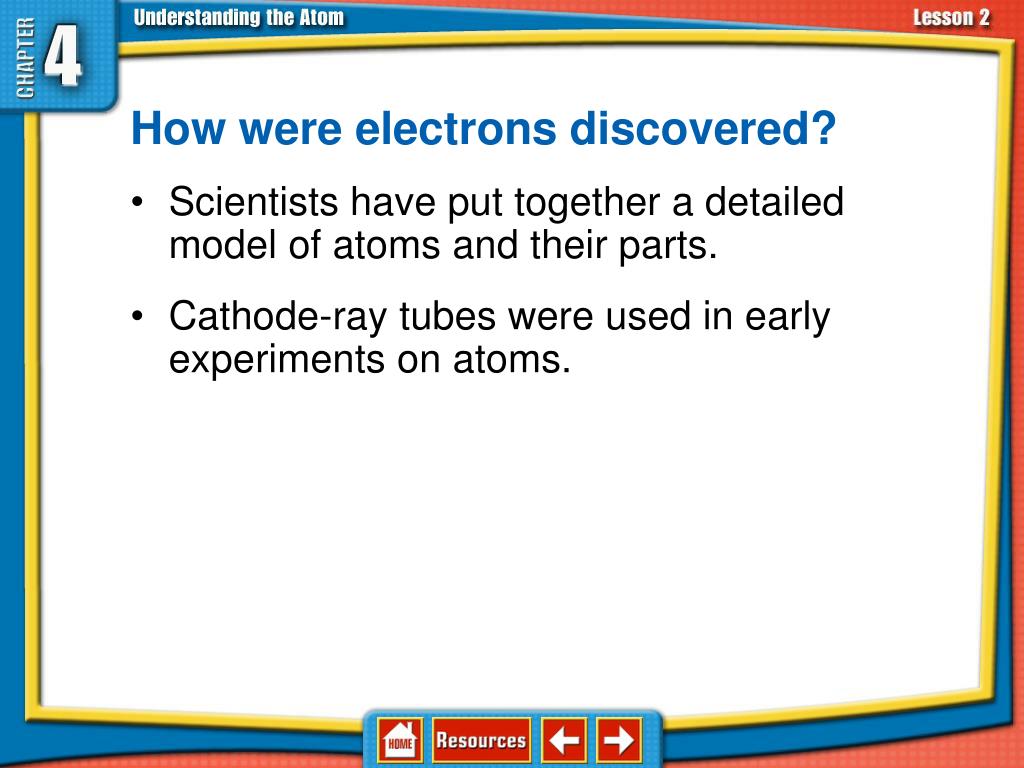 CHAPTER 4

Understanding the Atom

Lesson 2

How were electrons discovered?

• Scientists have put together a detailed model of atoms and their parts.

• Cathode-ray tubes were used in early experiments on atoms.

HOME

Resources